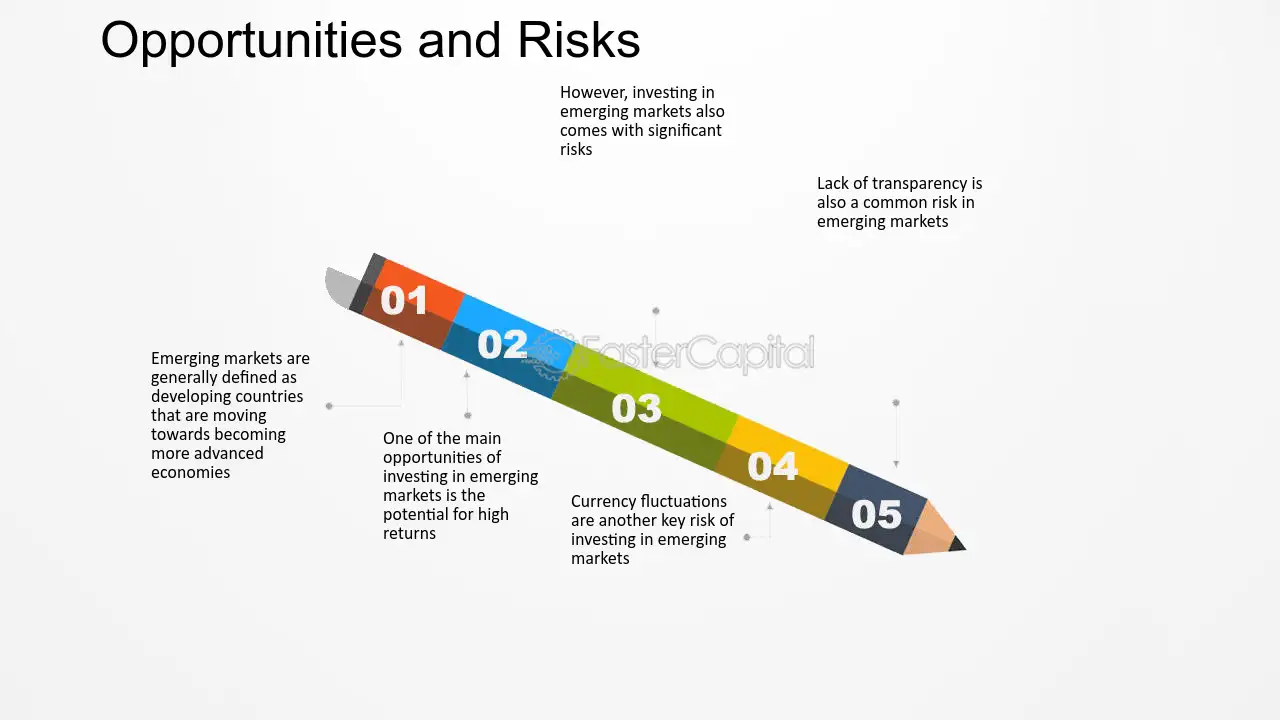 Opportunities and Risks

However, investing in emerging markets also comes with significant risks

Lack of transparency is also a common risk in emerging markets

01

02

03

04

05

Emerging markets are generally defined as developing countries that are moving towards becoming more advanced economies

One of the main opportunities of investing in emerging markets is the potential for high returns

Currency fluctuations are another key risk of investing in emerging markets

FasterCapital